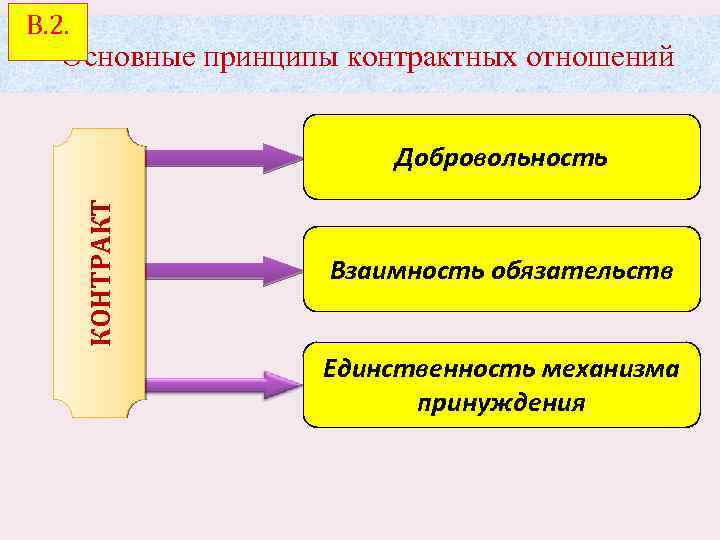 В.2.

Основные принципы контрактных отношений

КОНТРАКТ

Добровольность

Взаимность обязательств

Единственность механизма принуждения